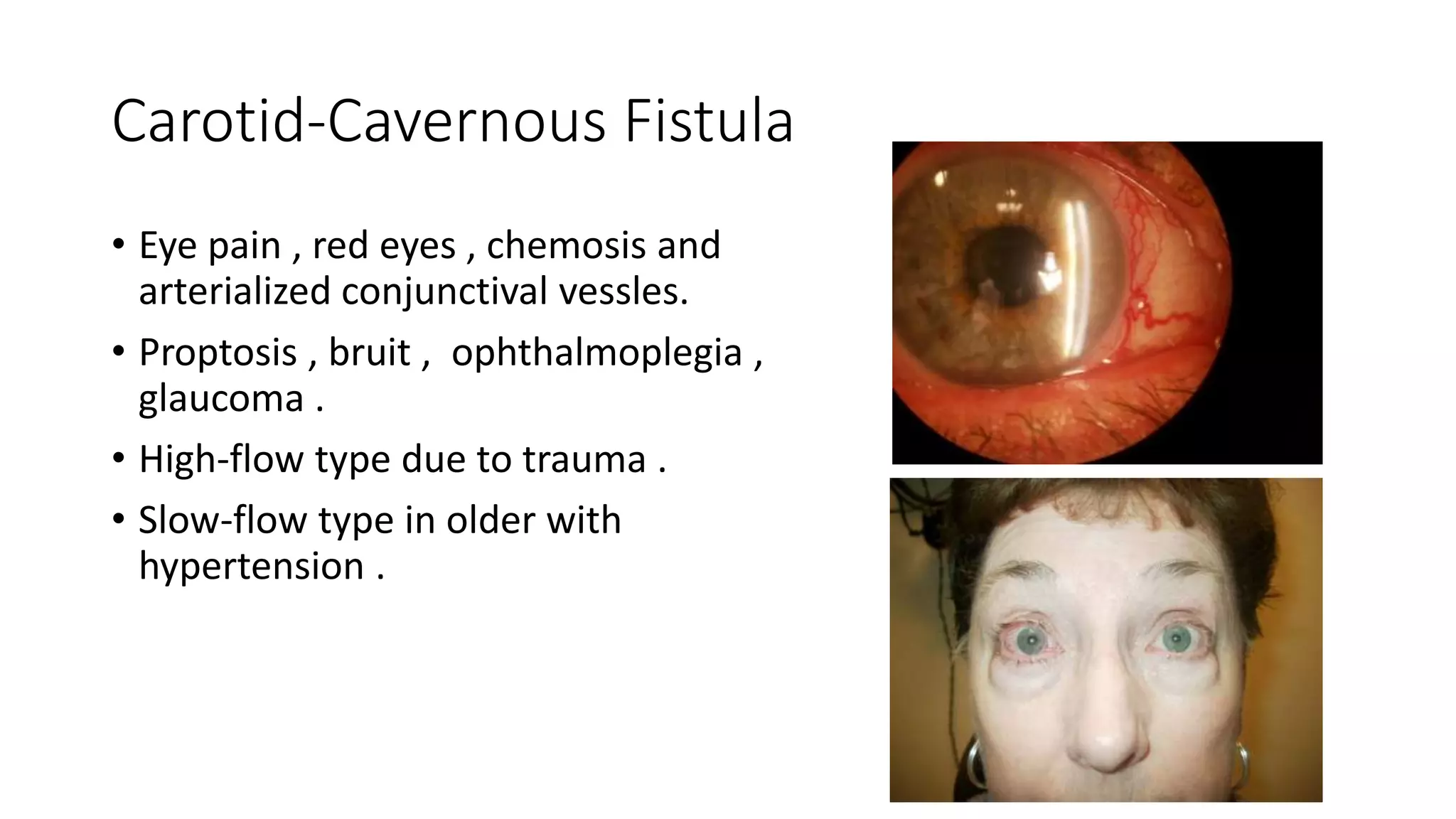 Carotid-Cavernous Fistula

• Eye pain , red eyes , chemosis and arterialized conjunctival vessles.
• Proptosis , bruit , ophthalmoplegia , glaucoma .
• High-flow type due to trauma .
• Slow-flow type in older with hypertension .